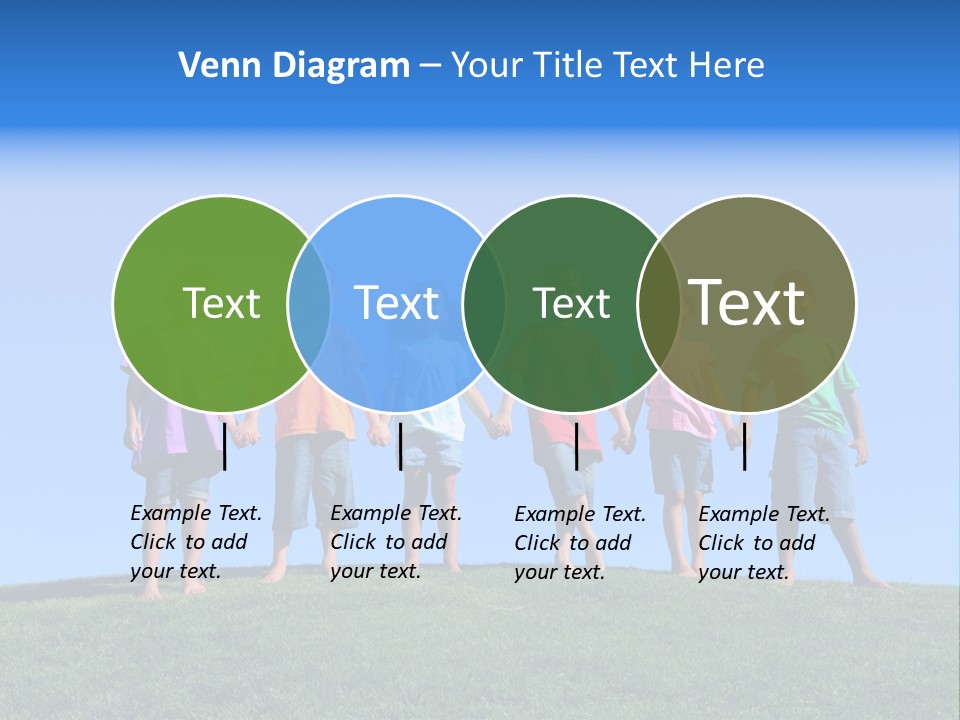 Venn Diagram – Your Title Text Here

Text

Text

Text

Text

Example Text. Click to add your text.

Example Text. Click to add your text.

Example Text. Click to add your text.

Example Text. Click to add your text.